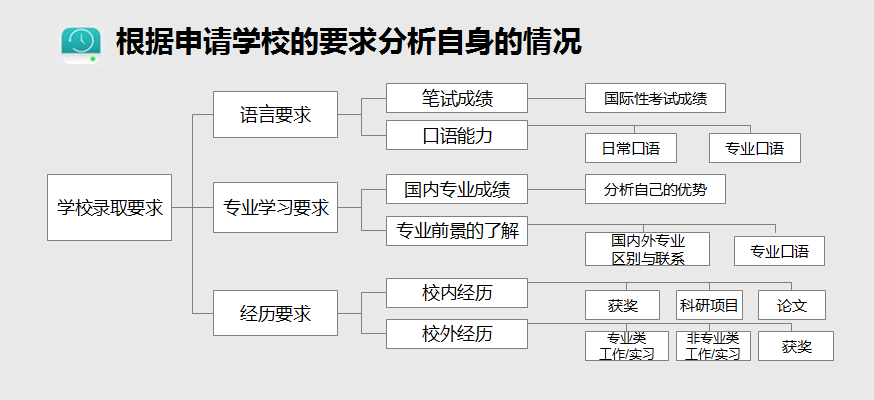 根据申请学校的要求分析自身的情况

学校录取要求

语言要求
笔试成绩
国际性考试成绩
口语能力
日常口语
专业口语

专业学习要求
国内专业成绩
分析自己的优势
专业前景的了解
国内外专业区别与联系
专业口语

经历要求
校内经历
获奖
科研项目
论文
校外经历
专业类工作/实习
非专业类工作/实习
获奖